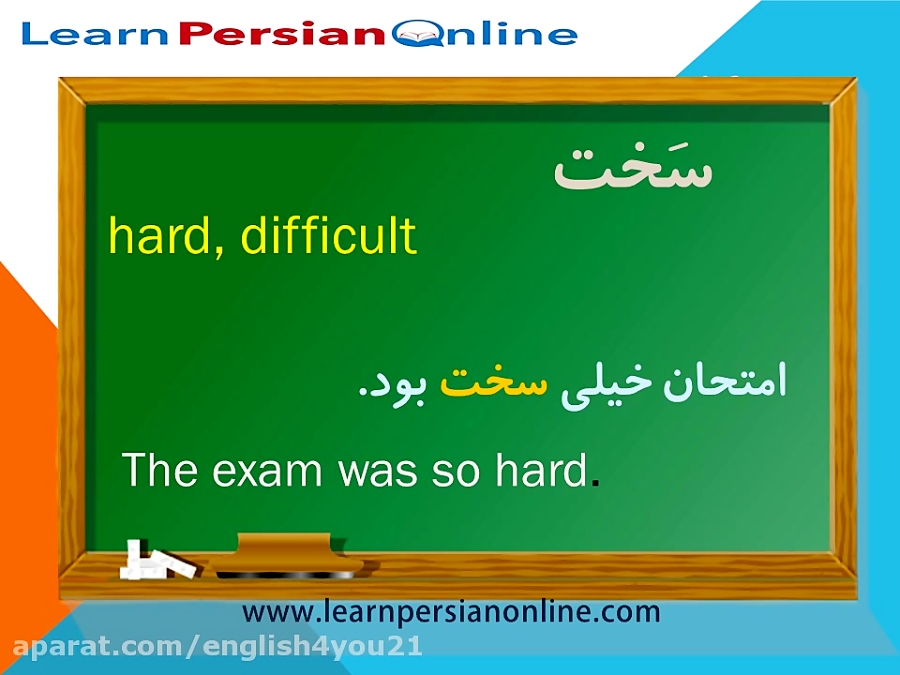 Learn Persian Online

سَخت

hard, difficult

امتحان خیلی سخت بود.

The exam was so hard.

www.learnpersianonline.com

aparat.com/english4you21